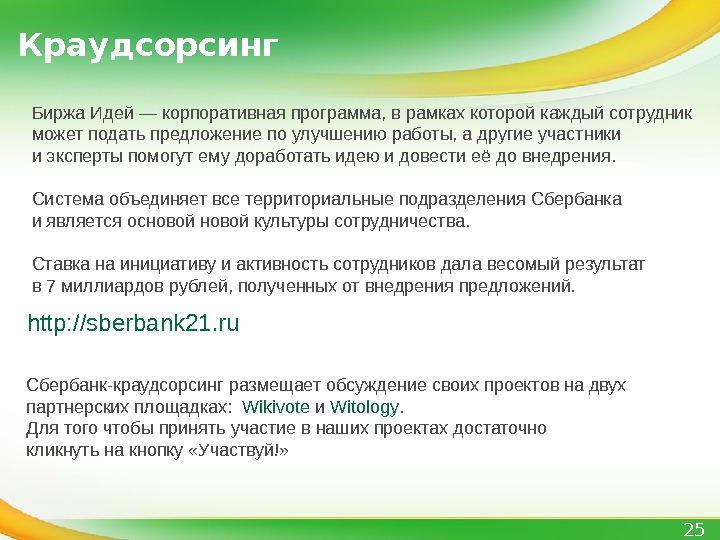 Краудсорсинг

Биржа Идей — корпоративная программа, в рамках которой каждый сотрудник может подать предложение по улучшению работы, а другие участники и эксперты помогут ему доработать идею и довести её до внедрения.

Система объединяет все территориальные подразделения Сбербанка и является основой новой культуры сотрудничества.

Ставка на инициативу и активность сотрудников дала весомый результат в 7 миллиардов рублей, полученных от внедрения предложений.

http://sberbank21.ru

Сбербанк-краудсорсинг размещает обсуждение своих проектов на двух партнерских площадках: Wikivote и Witology.
Для того чтобы принять участие в наших проектах достаточно кликнуть на кнопку «Участвуй!»

25